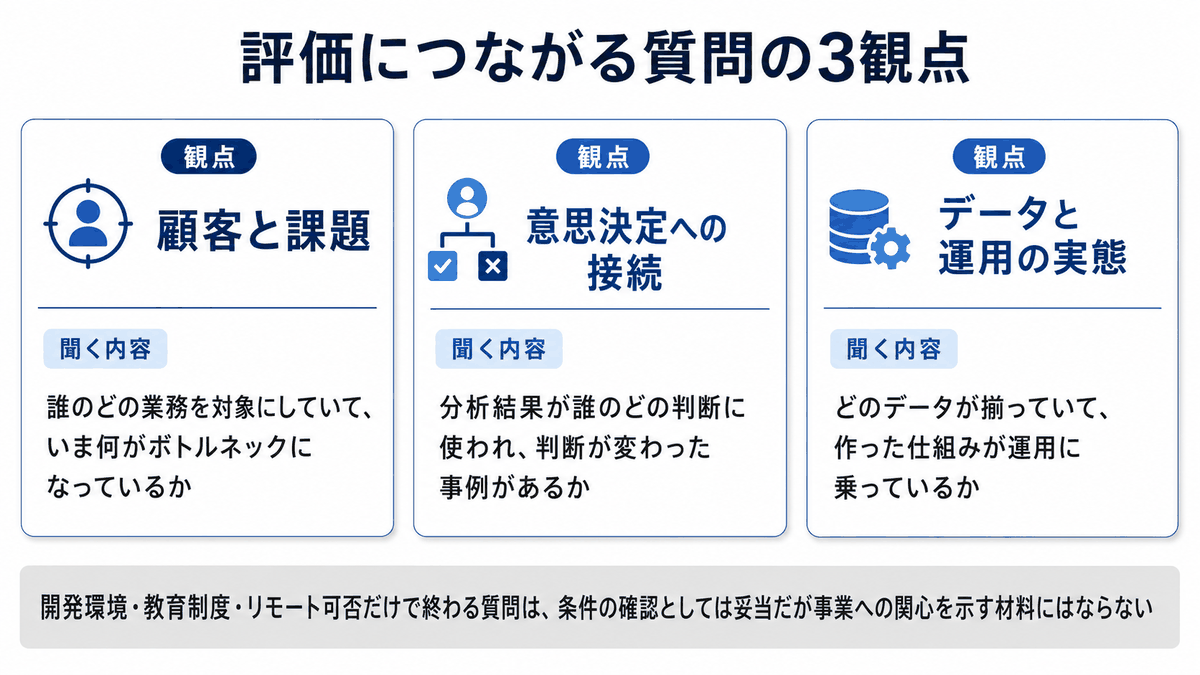 評価につながる質問の3観点

観点

顧客と課題

聞く内容

誰のどの業務を対象にしていて、いま何がボトルネックになっているか

観点

意思決定への接続

聞く内容

分析結果が誰のどの判断に使われ、判断が変わった事例があるか

観点

データと運用の実態

聞く内容

どのデータが揃っていて、作った仕組みが運用に乗っているか

開発環境・教育制度・リモート可否だけで終わる質問は、条件の確認としては妥当だが事業への関心を示す材料にはならない